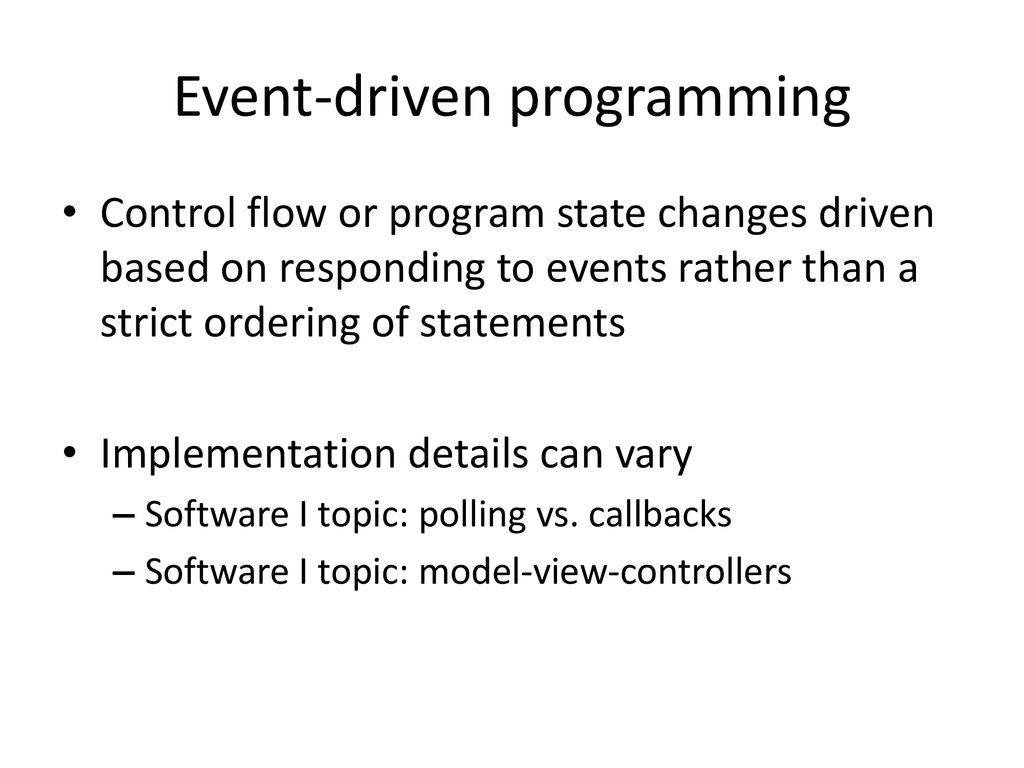 Event-driven programming

• Control flow or program state changes driven based on responding to events rather than a strict ordering of statements

• Implementation details can vary
– Software I topic: polling vs. callbacks
– Software I topic: model-view-controllers